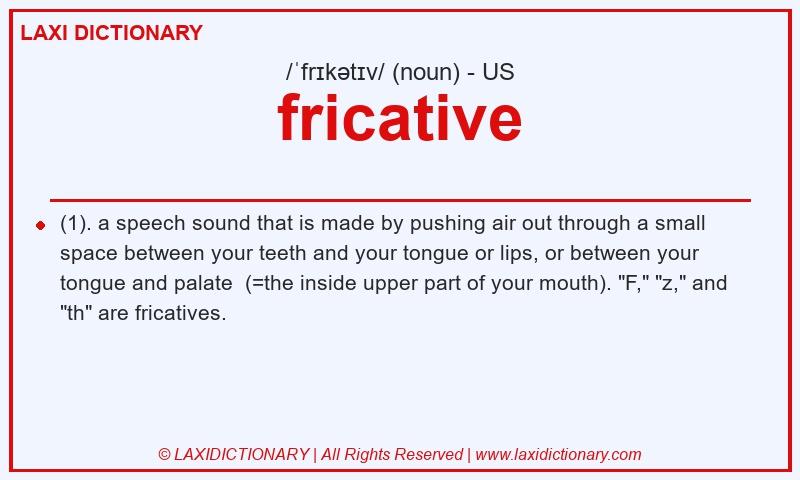 LAXI DICTIONARY

/ˈfrɪkətɪv/ (noun) - US

fricative

(1). a speech sound that is made by pushing air out through a small space between your teeth and your tongue or lips, or between your tongue and palate (=the inside upper part of your mouth). "F," "z," and "th" are fricatives.

© LAXIDICTIONARY | All Rights Reserved | www.laxidictionary.com